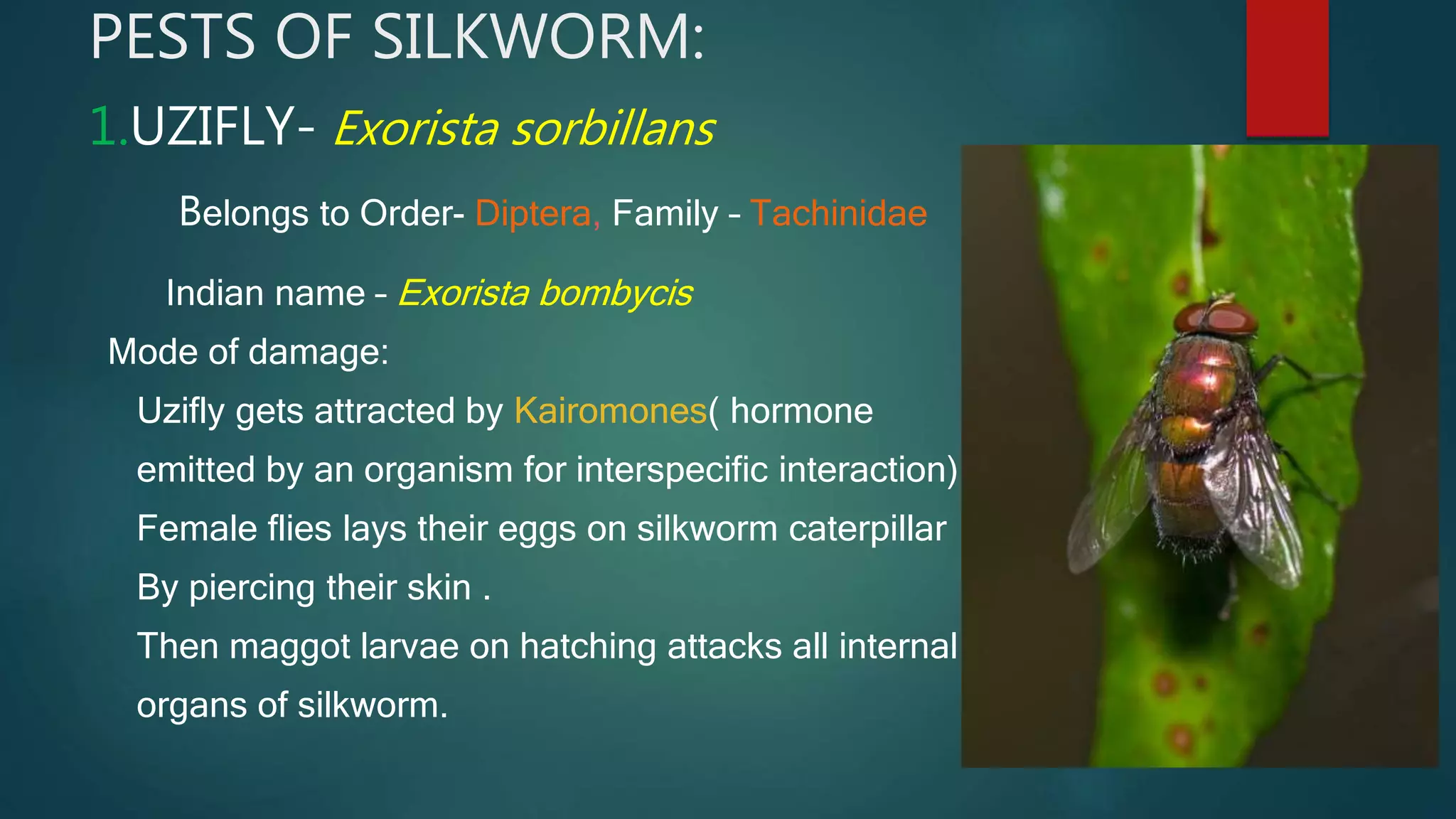 PESTS OF SILKWORM:

1.UZIFLY- Exorista sorbillans

Belongs to Order- Diptera, Family - Tachinidae

Indian name - Exorista bombycis

Mode of damage:

Uzifly gets attracted by Kairomones( hormone emitted by an organism for interspecific interaction)

Female flies lays their eggs on silkworm caterpillar By piercing their skin .

Then maggot larvae on hatching attacks all internal organs of silkworm.